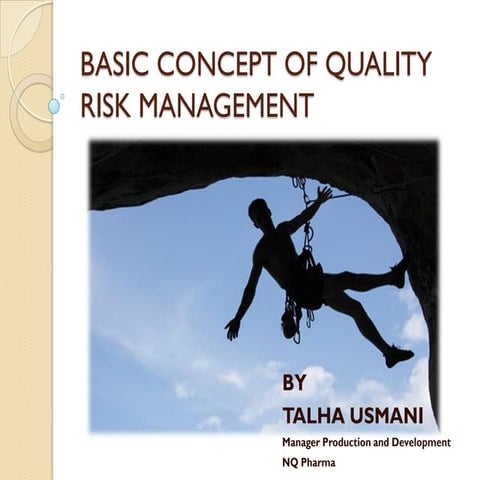 BASIC CONCEPT OF QUALITY RISK MANAGEMENT

BY

TALHA USMANI

Manager Production and Development

NQ Pharma